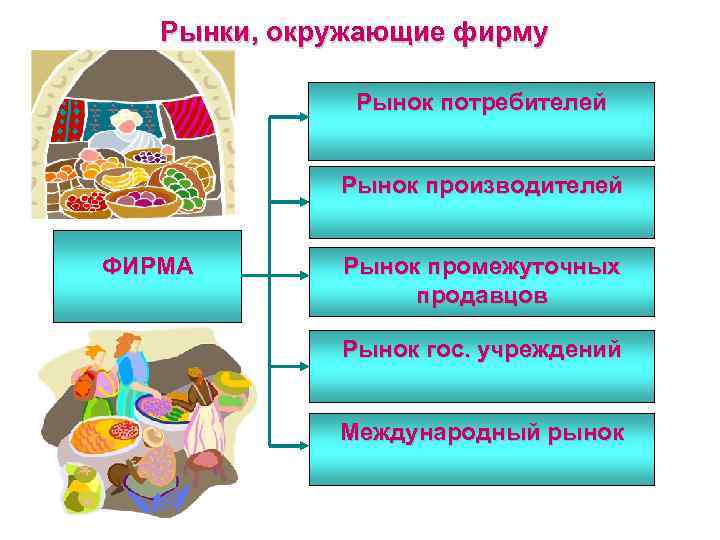 Рынки, окружающие фирму

ФИРМА

Рынок потребителей

Рынок производителей

Рынок промежуточных продавцов

Рынок гос. учреждений

Международный рынок